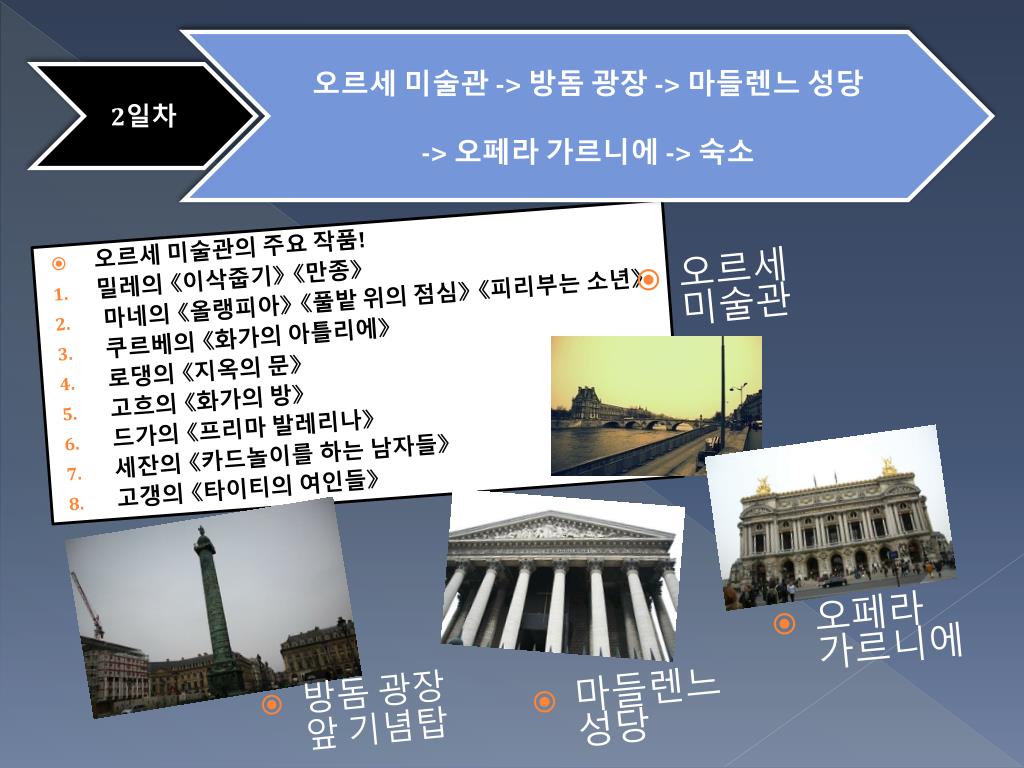 2일차

오르세 미술관 -> 방돔 광장 -> 마들렌느 성당

-> 오페라 가르니에 -> 숙소

오르세 미술관의 주요 작품!
1. 밀레의《이삭줍기》《만종》
2. 마네의《올랭피아》《풀밭 위의 점심》《피리부는 소년》
3. 쿠르베의《화가의 아틀리에》
4. 로댕의《지옥의 문》
5. 고흐의《화가의 방》
6. 드가의《프리마 발레리나》
7. 세잔의《카드놀이를 하는 남자들》
8. 고갱의《타이티의 여인들》

오르세 미술관

오페라 가르니에

방돔 광장 앞 기념탑

마들렌느 성당